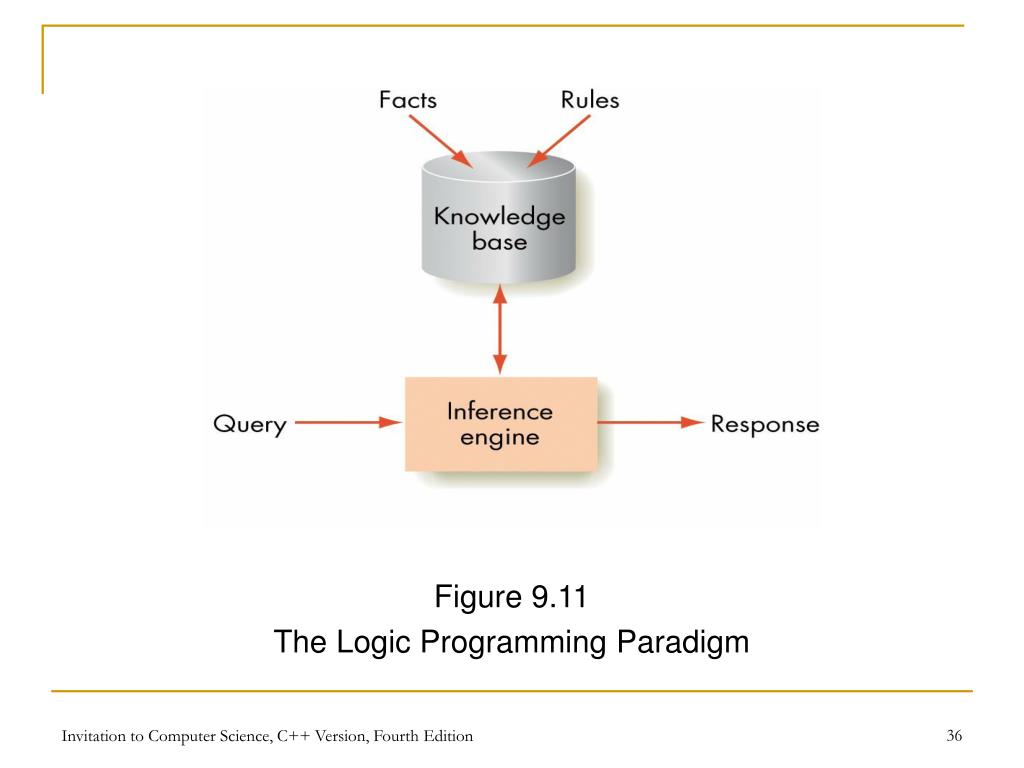 Facts

Rules

Knowledge base

Query

Inference engine

Response

Figure 9.11
The Logic Programming Paradigm

Invitation to Computer Science, C++ Version, Fourth Edition

36